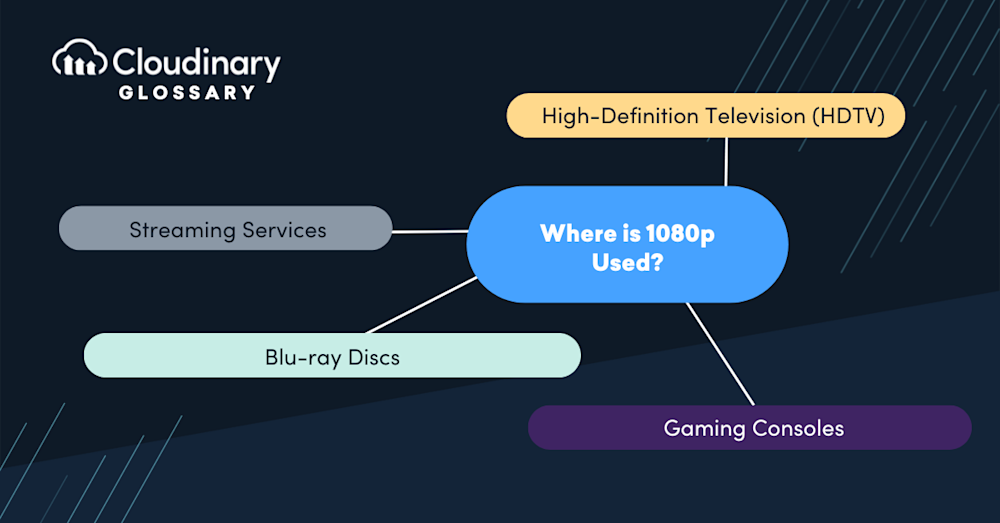 Cloudinary
GLOSSARY

High-Definition Television (HDTV)

Streaming Services

Where is 1080p Used?

Blu-ray Discs

Gaming Consoles